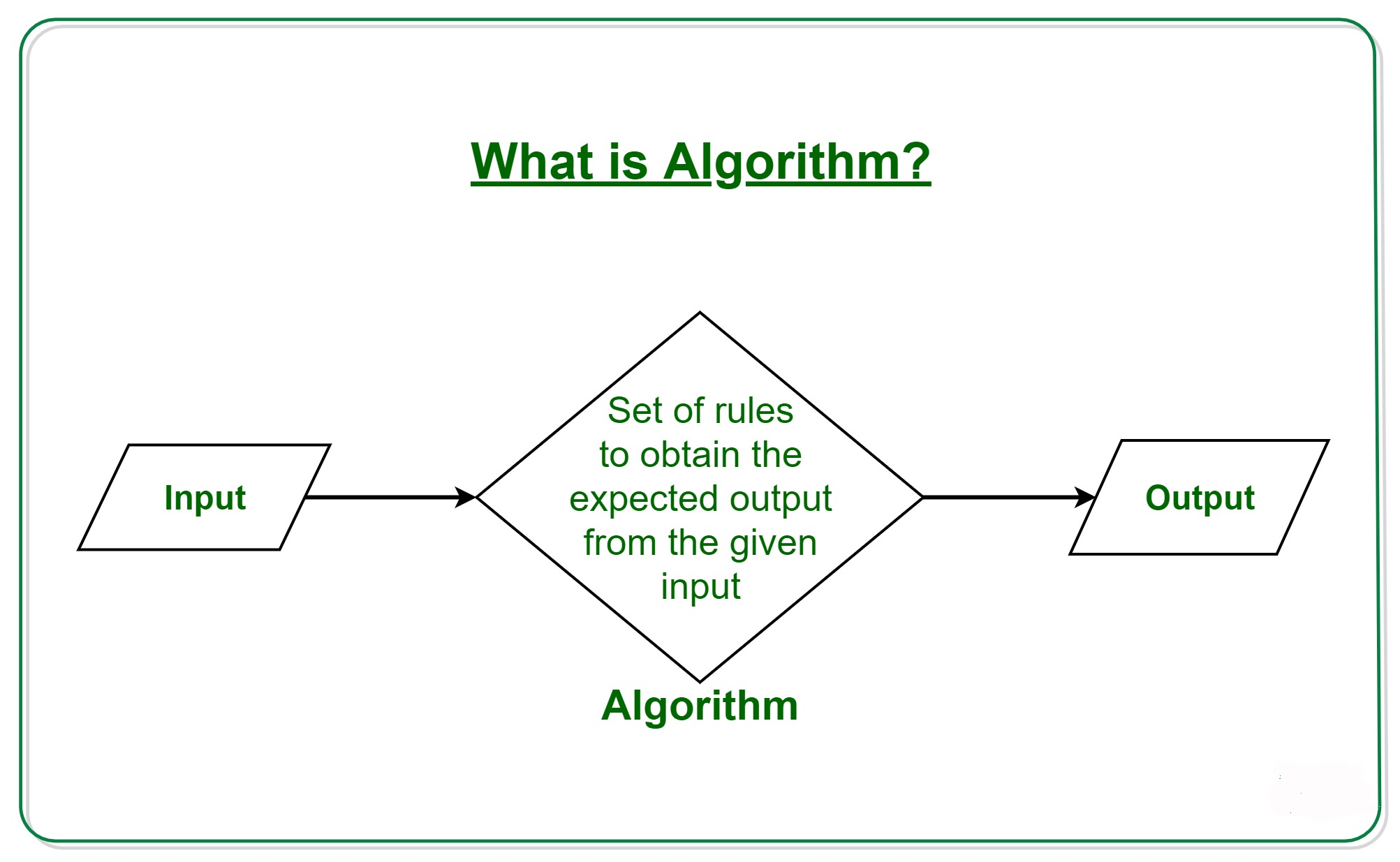 What is Algorithm?

Input

Set of rules to obtain the expected output from the given input

Algorithm

Output